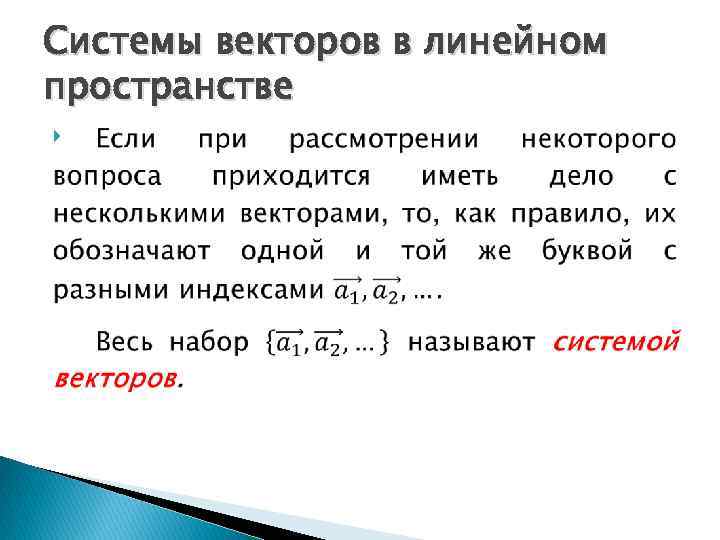 Системы векторов в линейном пространстве

Если при рассмотрении некоторого вопроса приходится иметь дело с несколькими векторами, то, как правило, их обозначают одной и той же буквой с разными индексами $\overrightarrow{a_1}, \overrightarrow{a_2}, \ldots$.

Весь набор $\{\overrightarrow{a_1}, \overrightarrow{a_2}, \ldots\}$ называют системой векторов.